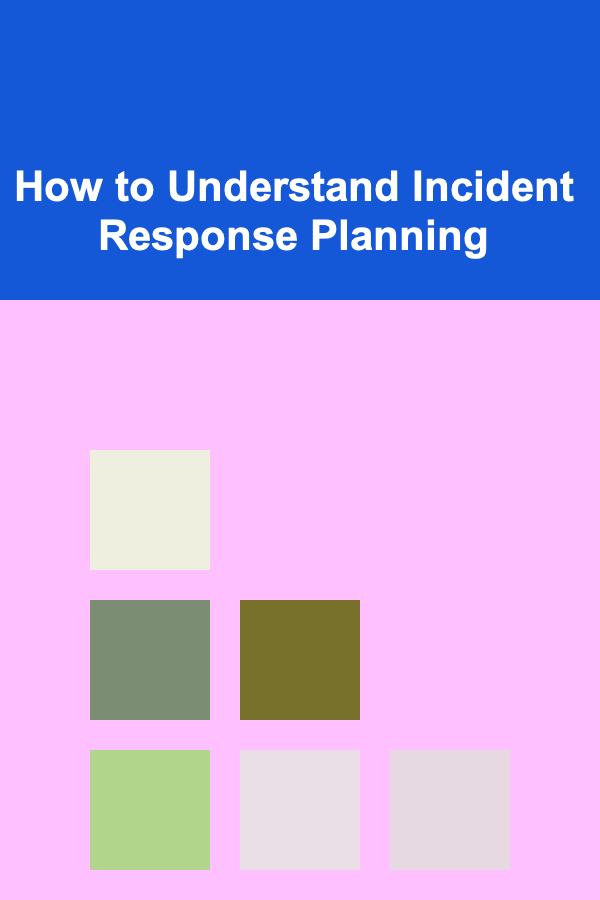 How to Understand Incident Response Planning